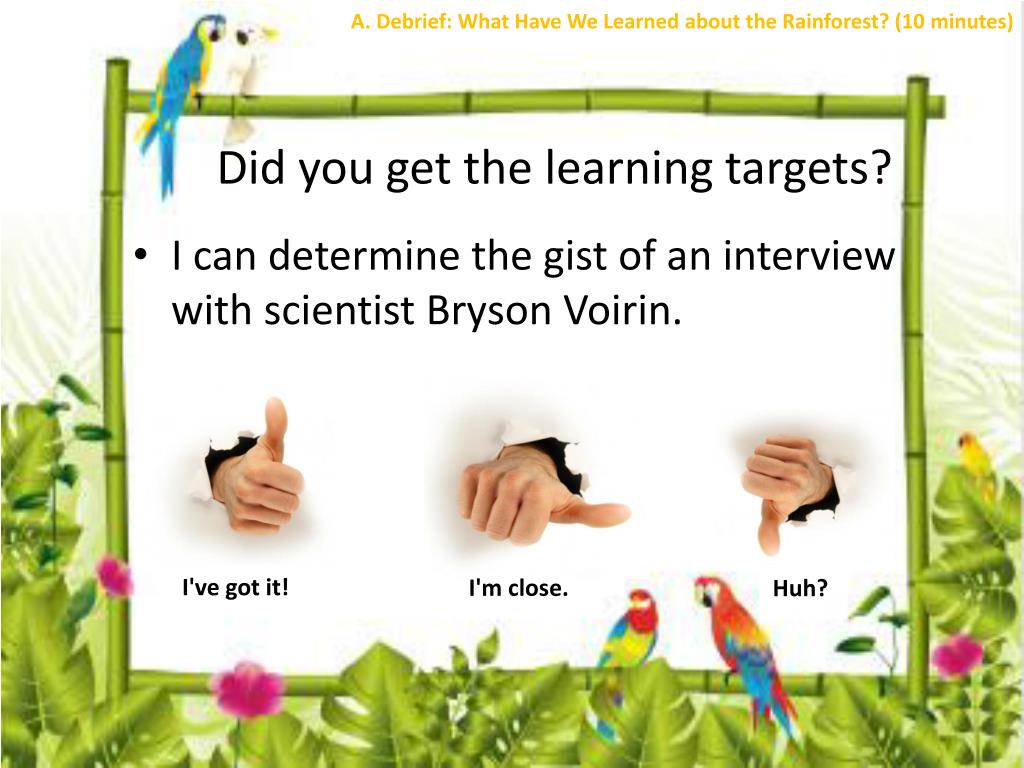 A. Debrief: What Have We Learned about the Rainforest? (10 minutes)

Did you get the learning targets?

• I can determine the gist of an interview with scientist Bryson Voirin.

I've got it!

I'm close.

Huh?